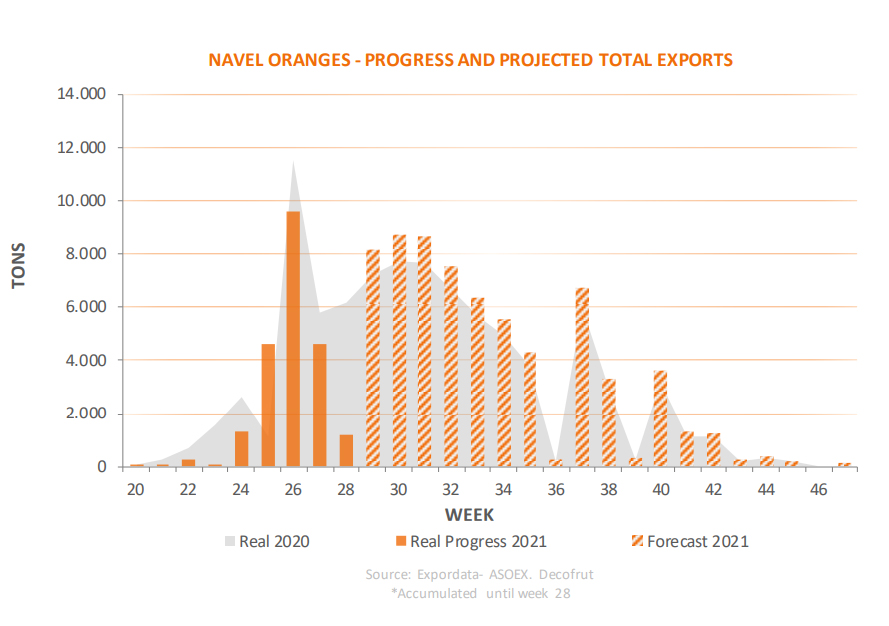 NAVEL ORANGES - PROGRESS AND PROJECTED TOTAL EXPORTS

TONS

14.000
12.000
10.000
8.000
6.000
4.000
2.000
0

20 22 24 26 28 30 32 34 36 38 40 42 44 46

WEEK

Real 2020
Real Progress 2021
Forecast 2021

Source: Expordata- ASOEX. Decofrut
*Accumulated until week 28